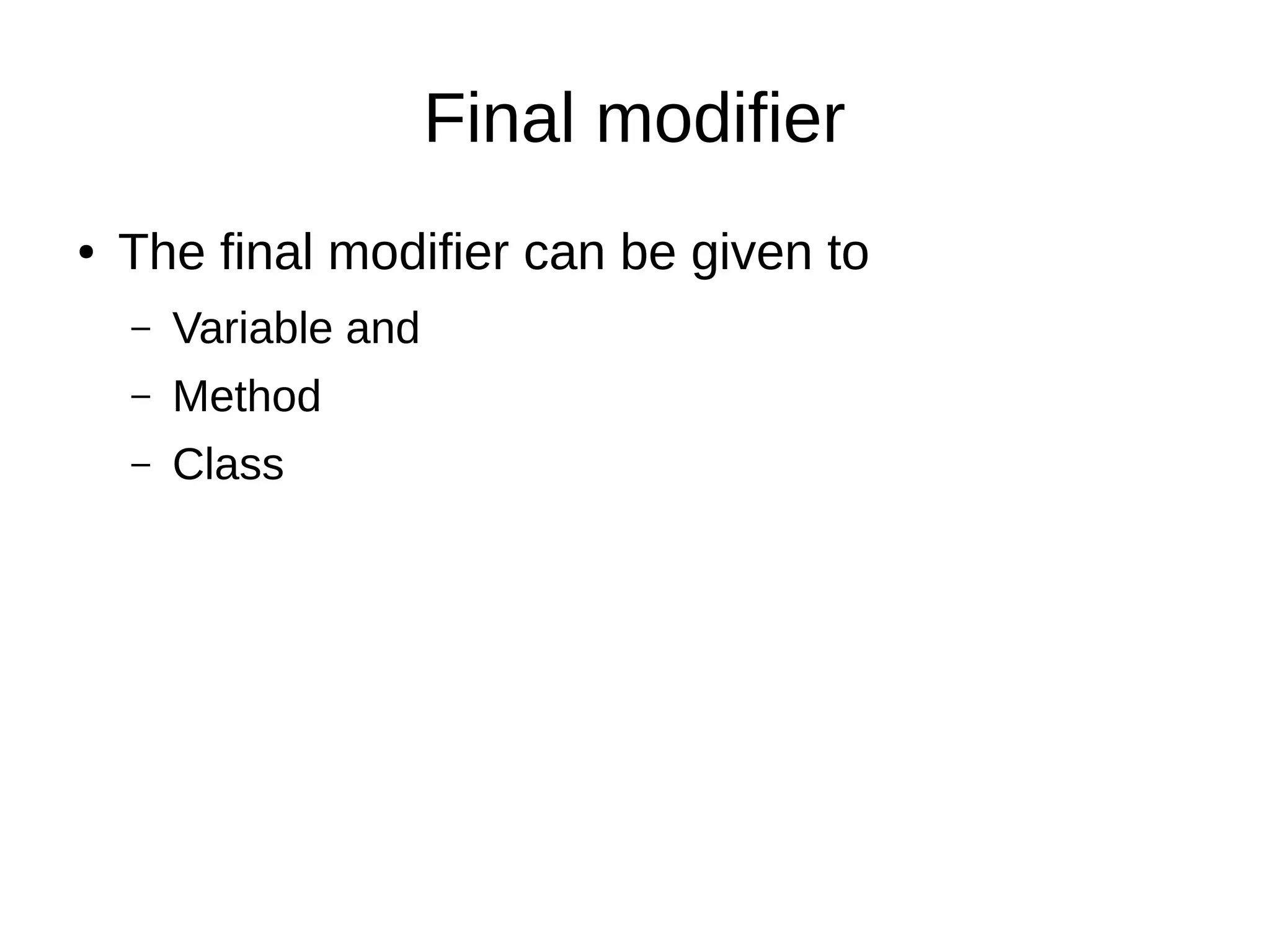 Final modifier

• The final modifier can be given to
  – Variable and
  – Method
  – Class